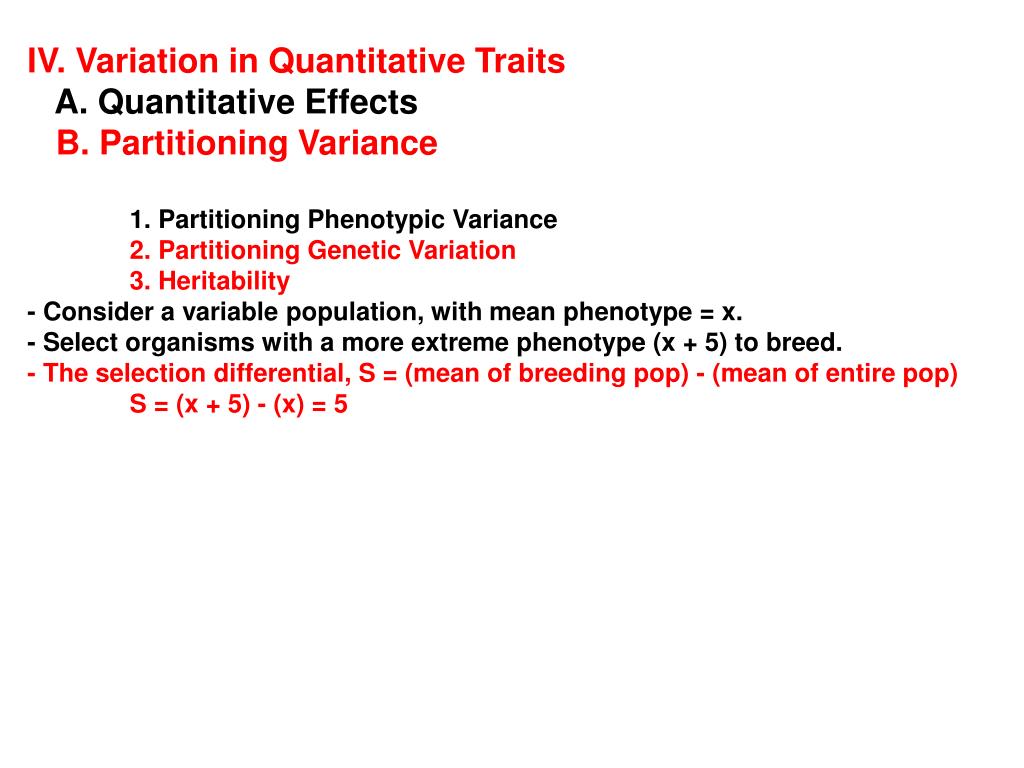 IV. Variation in Quantitative Traits
A. Quantitative Effects
B. Partitioning Variance

1. Partitioning Phenotypic Variance
2. Partitioning Genetic Variation
3. Heritability
- Consider a variable population, with mean phenotype = x.
- Select organisms with a more extreme phenotype (x + 5) to breed.
- The selection differential, S = (mean of breeding pop) - (mean of entire pop)
S = (x + 5) - (x) = 5